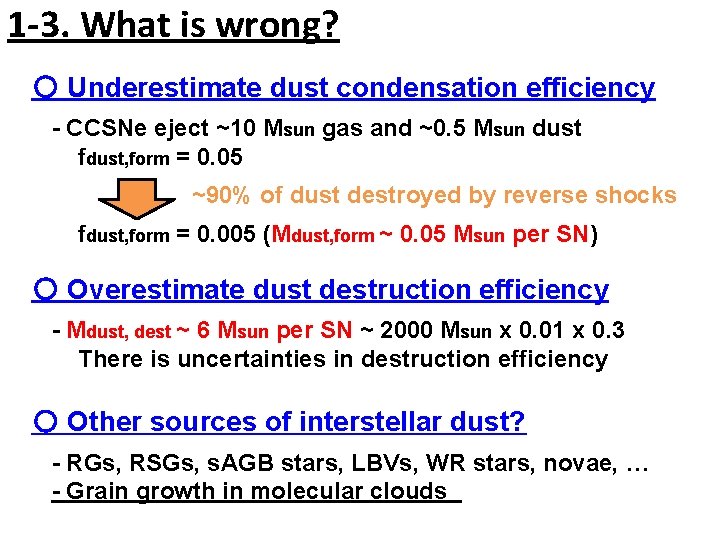 1-3. What is wrong?

○ Underestimate dust condensation efficiency

- CCSNe eject ~10 $M_{sun}$ gas and ~0.5 $M_{sun}$ dust
$f_{dust,form}$ = 0.05

~90% of dust destroyed by reverse shocks

$f_{dust,form}$ = 0.005 ($M_{dust,form}$ ~ 0.05 $M_{sun}$ per SN)

○ Overestimate dust destruction efficiency

- $M_{dust, dest}$ ~ 6 $M_{sun}$ per SN ~ 2000 $M_{sun}$ x 0.01 x 0.3
There is uncertainties in destruction efficiency

○ Other sources of interstellar dust?

- RGs, RSGs, sAGB stars, LBVs, WR stars, novae, …
- Grain growth in molecular clouds